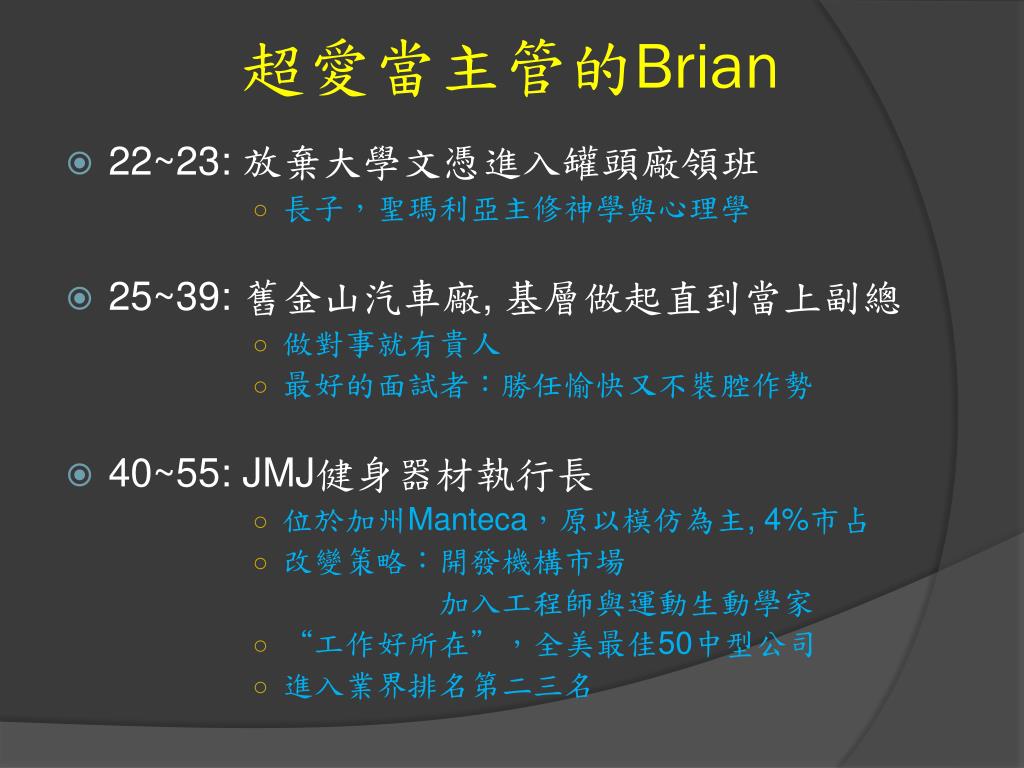 超愛當主管的Brian

22~23: 放棄大學文憑進入罐頭廠領班
○ 長子，聖瑪利亞主修神學與心理學

25~39: 舊金山汽車廠, 基層做起直到當上副總
○ 做對事就有貴人
○ 最好的面試者：勝任愉快又不裝腔作勢

40~55: JMJ健身器材執行長
○ 位於加州Manteca，原以模仿為主, 4%市占
○ 改變策略：開發機構市場
加入工程師與運動生動學家
○ “工作好所在”，全美最佳50中型公司
○ 進入業界排名第二三名